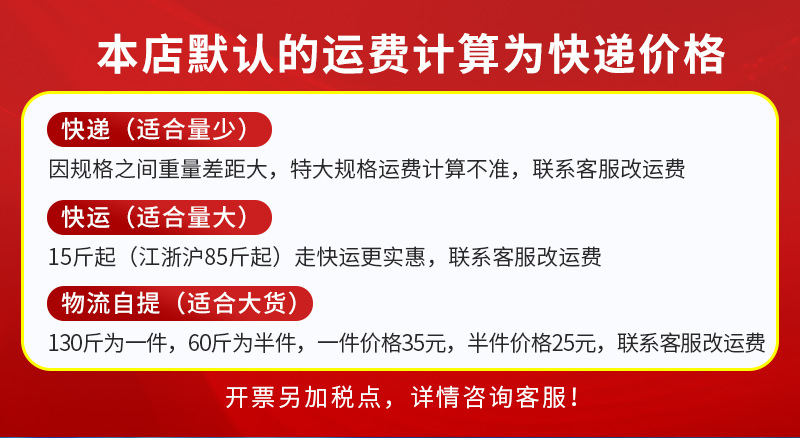 本店默认的运费计算为快递价格

快递（适合量少）

因规格之间重量差距大，特大规格运费计算不准，联系客服改运费

快运（适合量大）

15斤起（江浙沪85斤起）走快运更实惠，联系客服改运费

物流自提（适合大货）

130斤为一件，60斤为半件，一件价格35元，半件价格25元，联系客服改运费

开票另加税点，详情咨询客服！